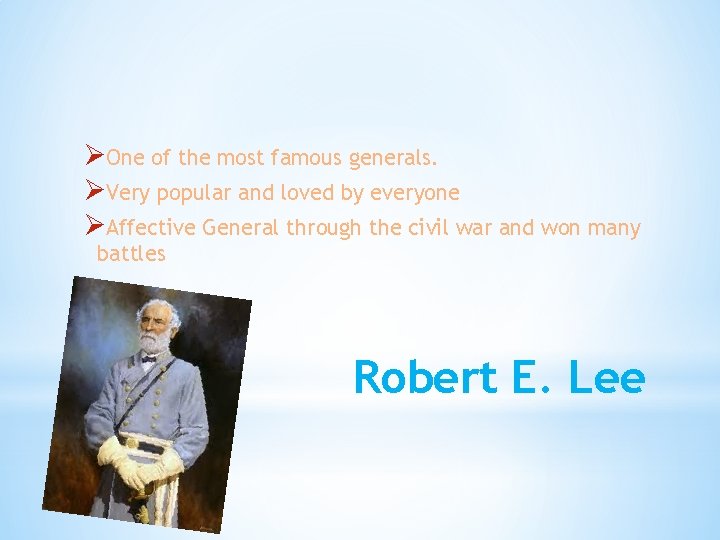 ➢One of the most famous generals.
➢Very popular and loved by everyone
➢Affective General through the civil war and won many battles

Robert E. Lee